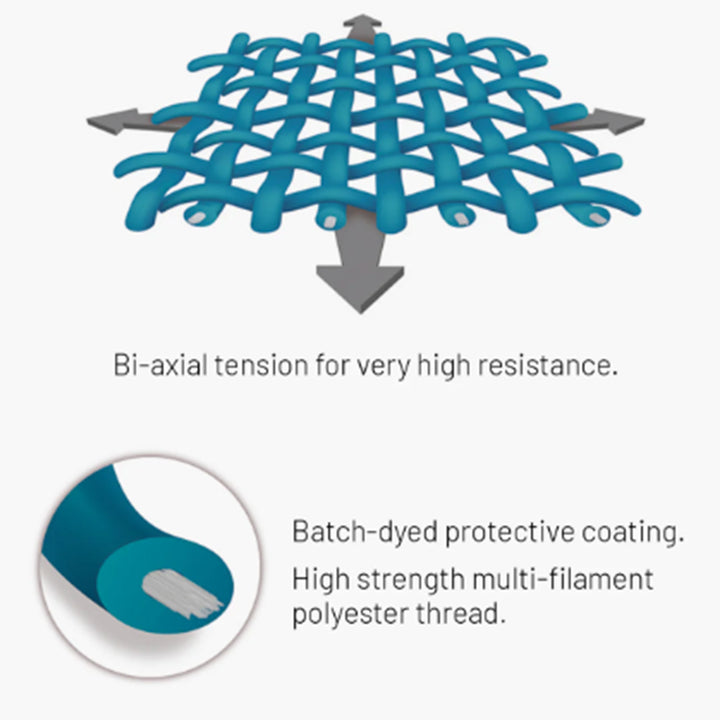 Bi-axial tension for very high resistance.

Batch-dyed protective coating.

High strength multi-filament polyester thread.